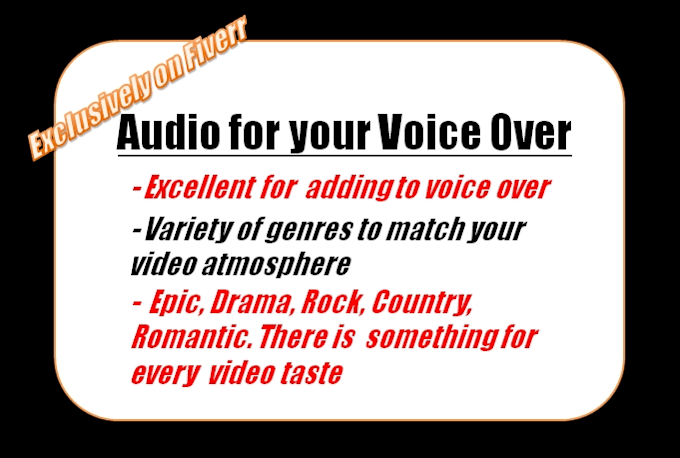 Exclusively on Fiverr

Audio for your Voice Over

- Excellent for adding to voice over

- Variety of genres to match your video atmosphere

- Epic, Drama, Rock, Country, Romantic. There is something for every video taste